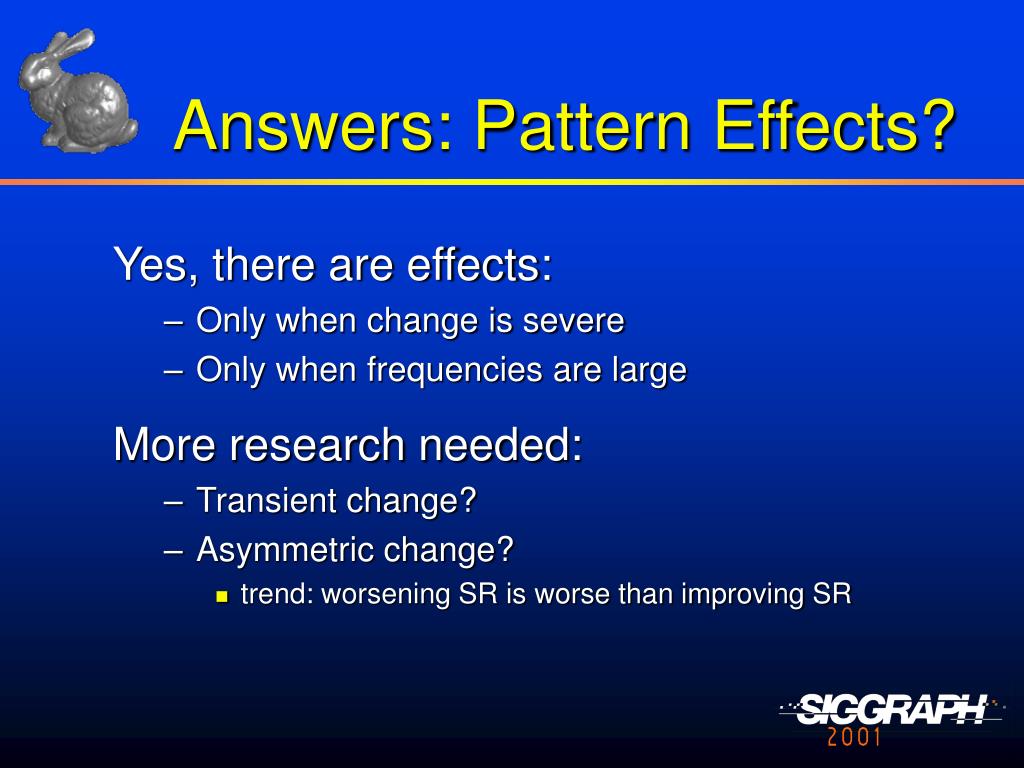 Answers: Pattern Effects?

Yes, there are effects:
– Only when change is severe
– Only when frequencies are large

More research needed:
– Transient change?
– Asymmetric change?
▪ trend: worsening SR is worse than improving SR

SIGGRAPH 2001